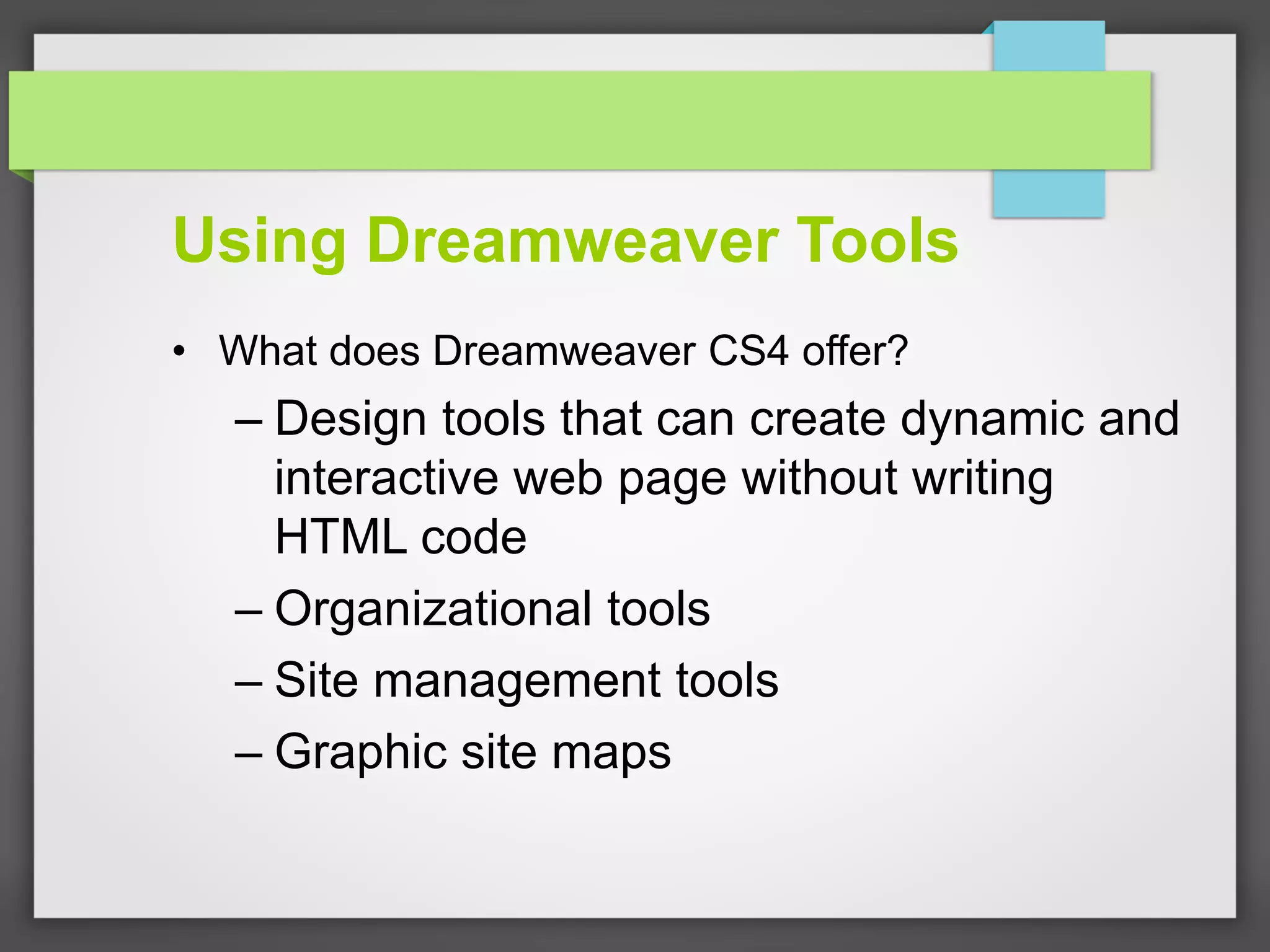 Using Dreamweaver Tools

• What does Dreamweaver CS4 offer?

– Design tools that can create dynamic and interactive web page without writing HTML code

– Organizational tools

– Site management tools

– Graphic site maps